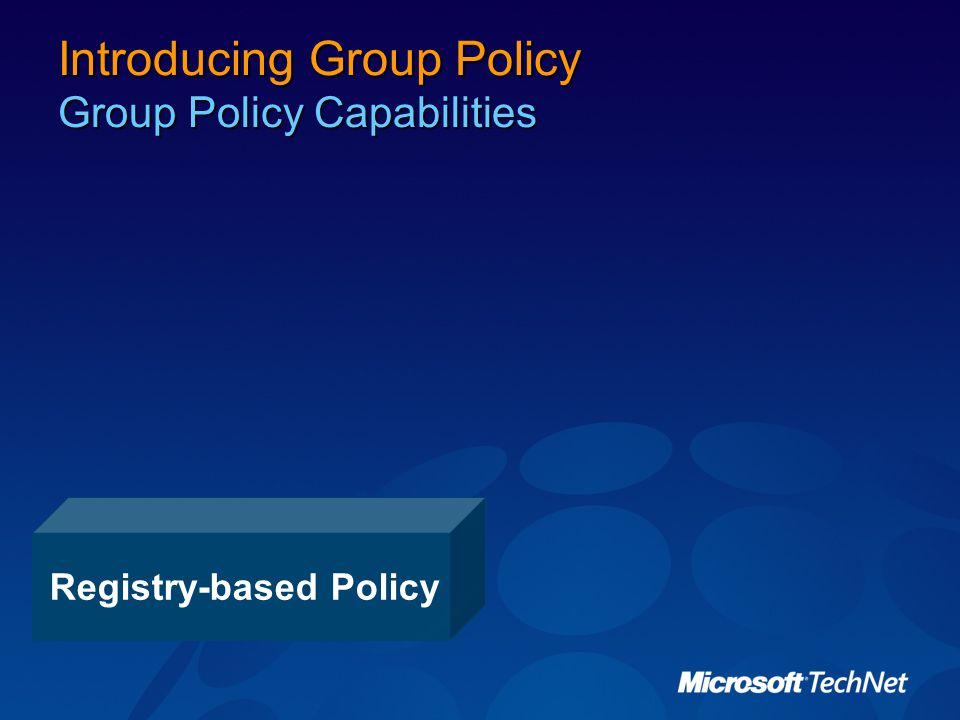 Introducing Group Policy
Group Policy Capabilities

Registry-based Policy

Microsoft TechNet